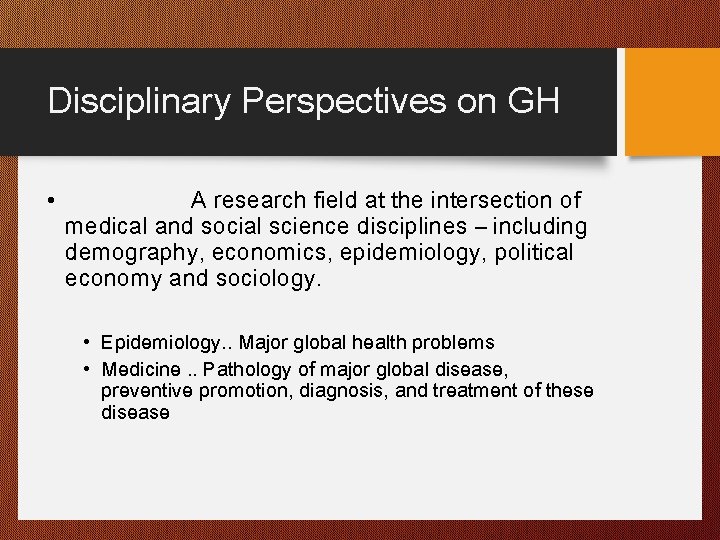 Disciplinary Perspectives on GH

• A research field at the intersection of medical and social science disciplines – including demography, economics, epidemiology, political economy and sociology.

• Epidemiology.. Major global health problems
• Medicine .. Pathology of major global disease, preventive promotion, diagnosis, and treatment of these disease